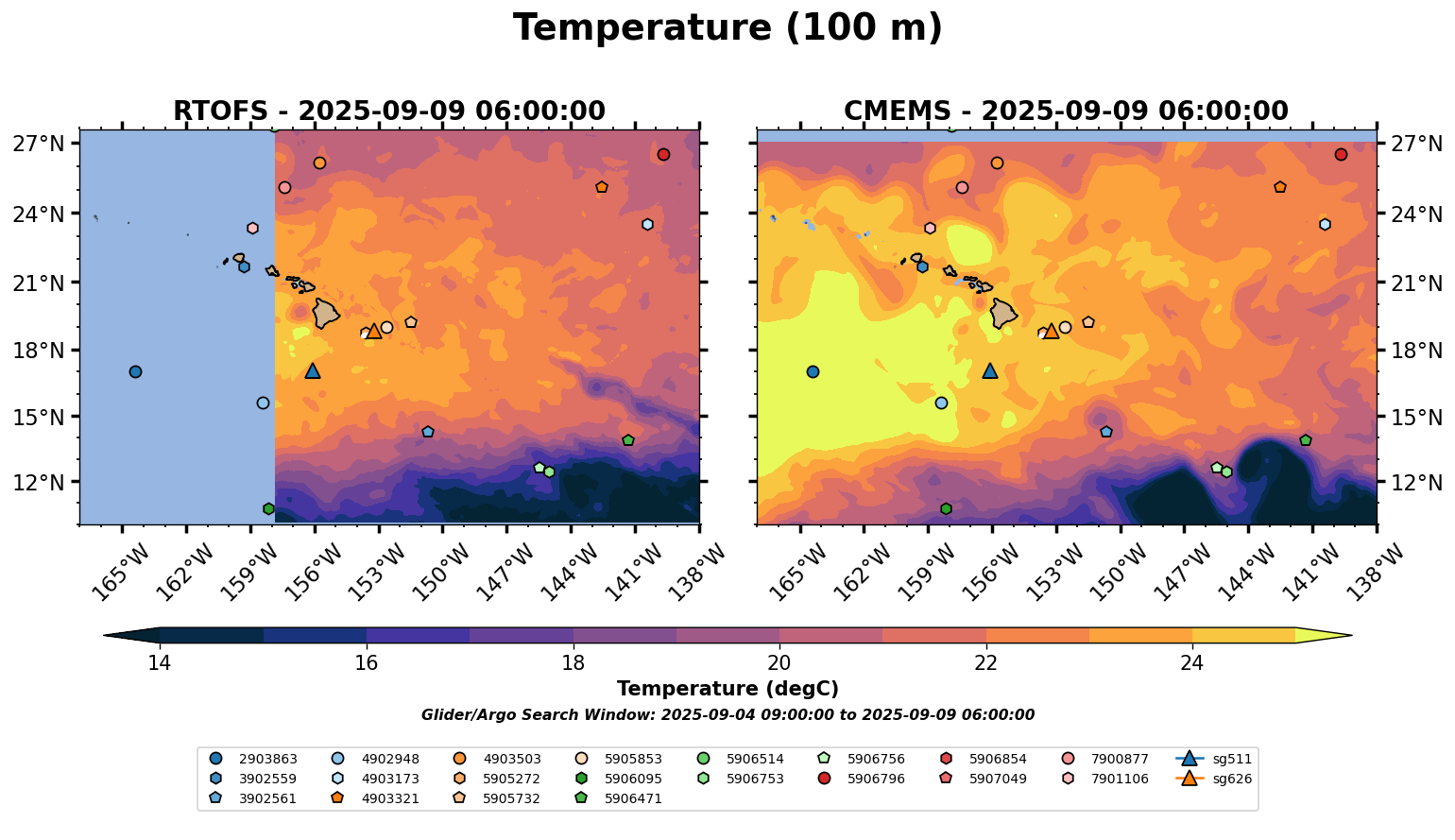 Temperature (100 m)

RTOFS - 2025-09-09 06:00:00

27°N
24°N
21°N
18°N
15°N
12°N

165°W 162°W 159°W 156°W 153°W 150°W 147°W 144°W 141°W 138°W

CMEMS - 2025-09-09 06:00:00

27°N
24°N
21°N
18°N
15°N
12°N

165°W 162°W 159°W 156°W 153°W 150°W 147°W 144°W 141°W 138°W

14 16 18 20 22 24

Temperature (degC)

Glider/Argo Search Window: 2025-09-04 09:00:00 to 2025-09-09 06:00:00

2903863
3902559
3902561
4902948
4903173
4903321
4903503
5905272
5905732
5905853
5906095
5906471
5906514
5906753
5906756
5906796
5906854
5907049
7900877
7901106
sg511
sg626